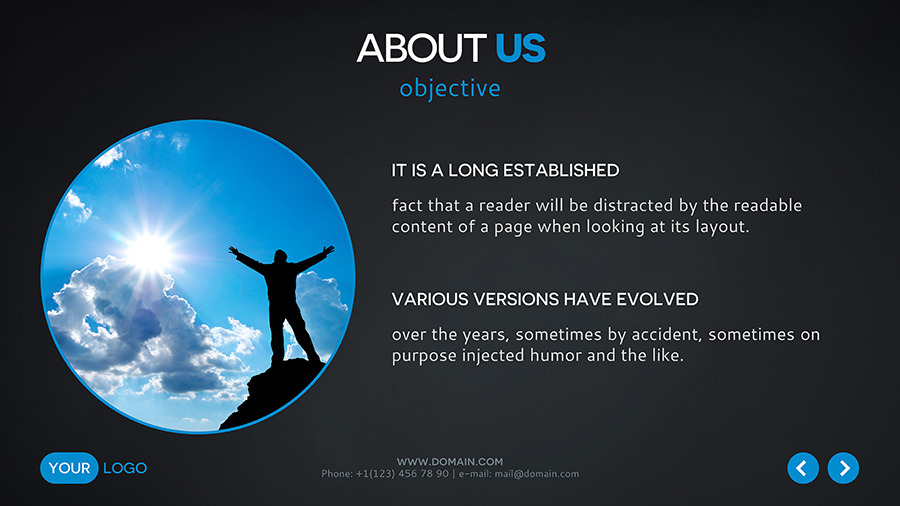 ABOUT US
objective

IT IS A LONG ESTABLISHED

fact that a reader will be distracted by the readable content of a page when looking at its layout.

VARIOUS VERSIONS HAVE EVOLVED

over the years, sometimes by accident, sometimes on purpose injected humor and the like.

YOUR LOGO

WWW.DOMAIN.COM
Phone: +1(123) 456 78 90 | e-mail: mail@domain.com